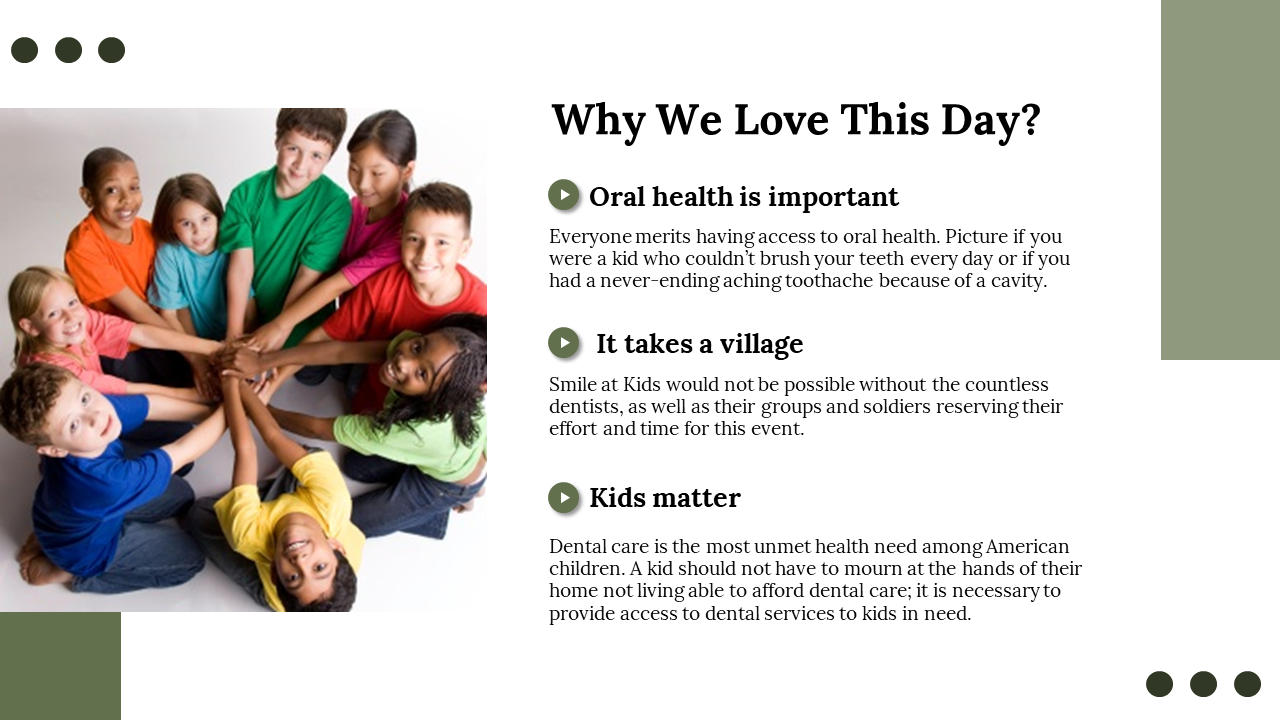 Why We Love This Day?

Oral health is important

Everyone merits having access to oral health. Picture if you were a kid who couldn't brush your teeth every day or if you had a never-ending aching toothache because of a cavity.

It takes a village

Smile at Kids would not be possible without the countless dentists, as well as their groups and soldiers reserving their effort and time for this event.

Kids matter

Dental care is the most unmet health need among American children. A kid should not have to mourn at the hands of their home not living able to afford dental care; it is necessary to provide access to dental services to kids in need.